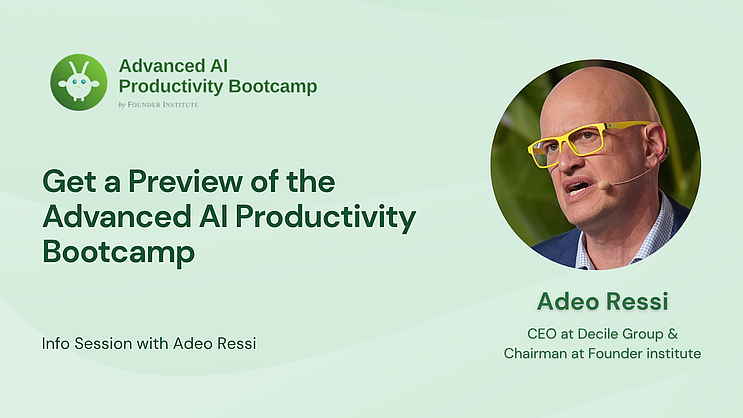 Advanced AI Productivity Bootcamp
by FOUNDER INSTITUTE

Get a Preview of the Advanced AI Productivity Bootcamp

Info Session with Adeo Ressi

Adeo Ressi

CEO at Decile Group & Chairman at Founder institute